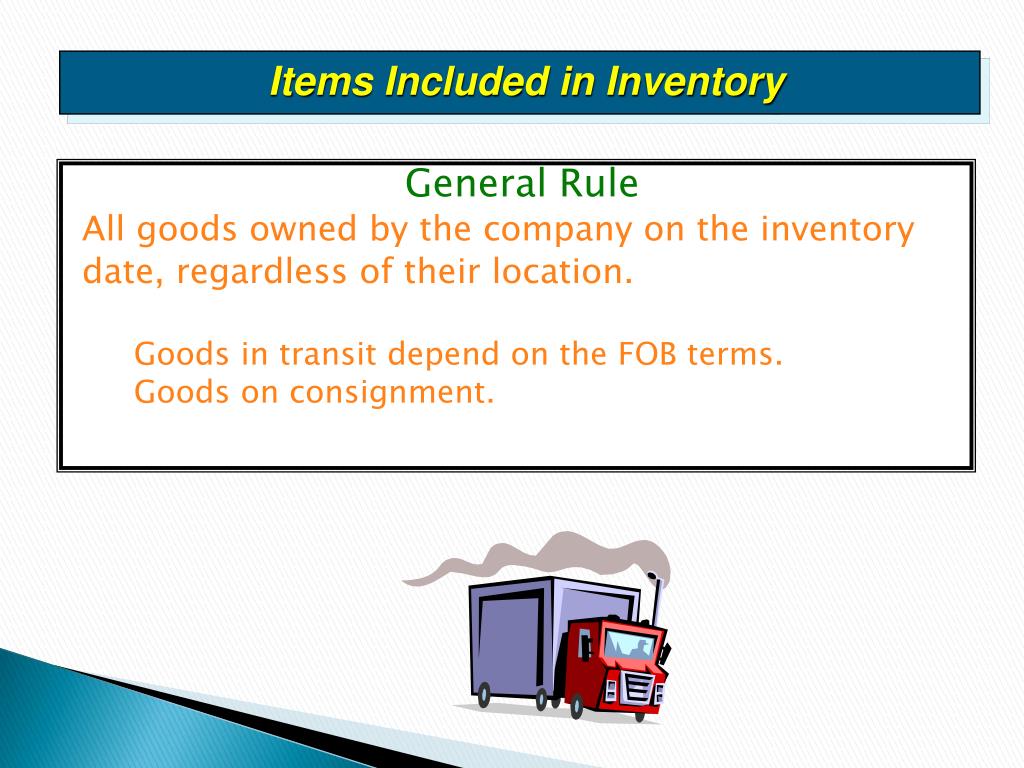 Items Included in Inventory

General Rule

All goods owned by the company on the inventory date, regardless of their location.

Goods in transit depend on the FOB terms.
Goods on consignment.